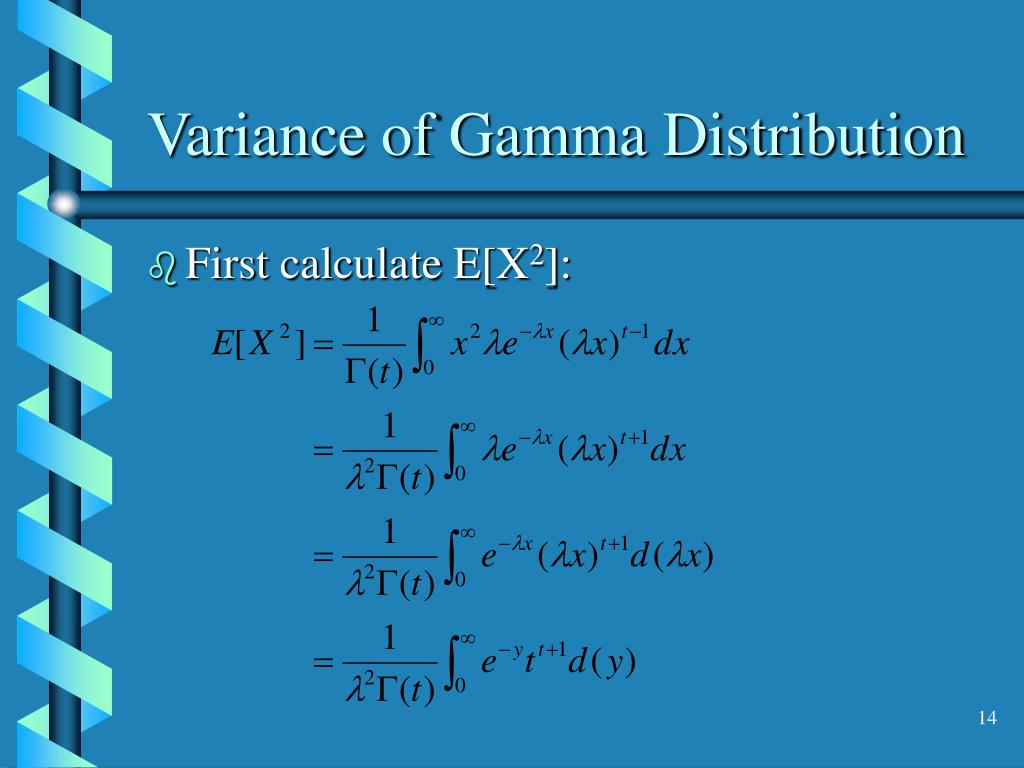 Variance of Gamma Distribution

First calculate E[X$^2$]:

$E[X^2] = \frac{1}{\Gamma(t)} \int_0^\infty x^2 \lambda e^{-\lambda x} (\lambda x)^{t-1} dx$

$= \frac{1}{\lambda^2 \Gamma(t)} \int_0^\infty \lambda e^{-\lambda x} (\lambda x)^{t+1} dx$

$= \frac{1}{\lambda^2 \Gamma(t)} \int_0^\infty e^{-\lambda x} (\lambda x)^{t+1} d(\lambda x)$

$= \frac{1}{\lambda^2 \Gamma(t)} \int_0^\infty e^{-y} t^{t+1} d(y)$

14